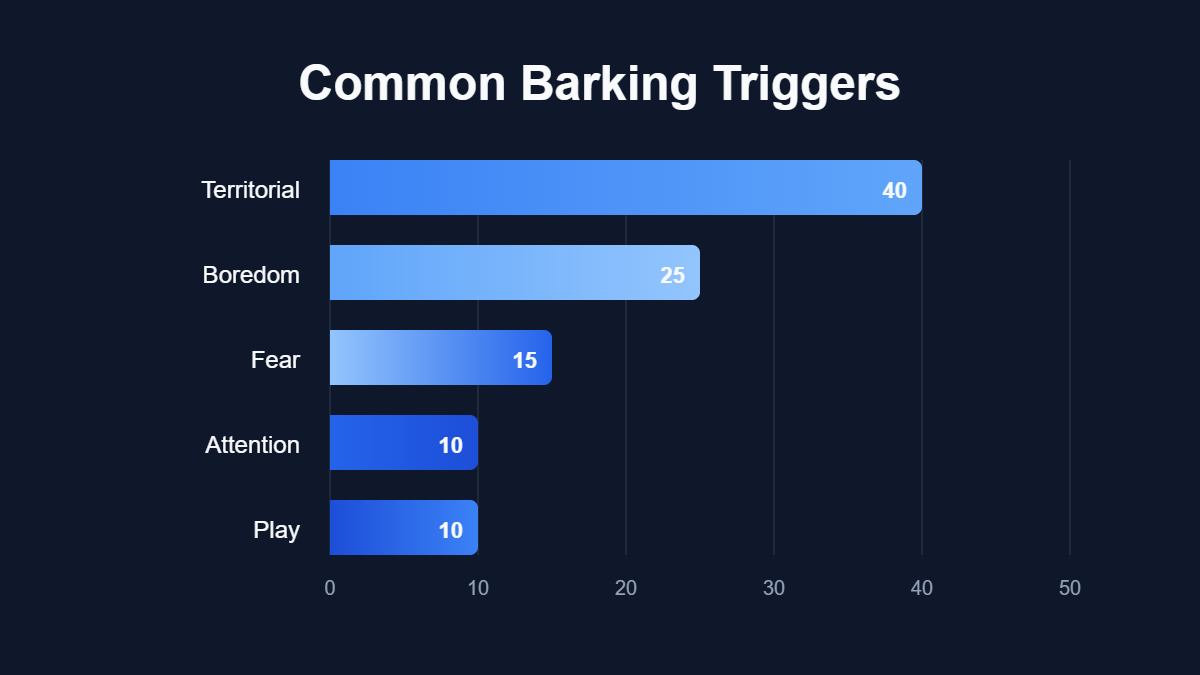 Common Barking Triggers

Territorial
40

Boredom
25

Fear
15

Attention
10

Play
10

0
10
20
30
40
50